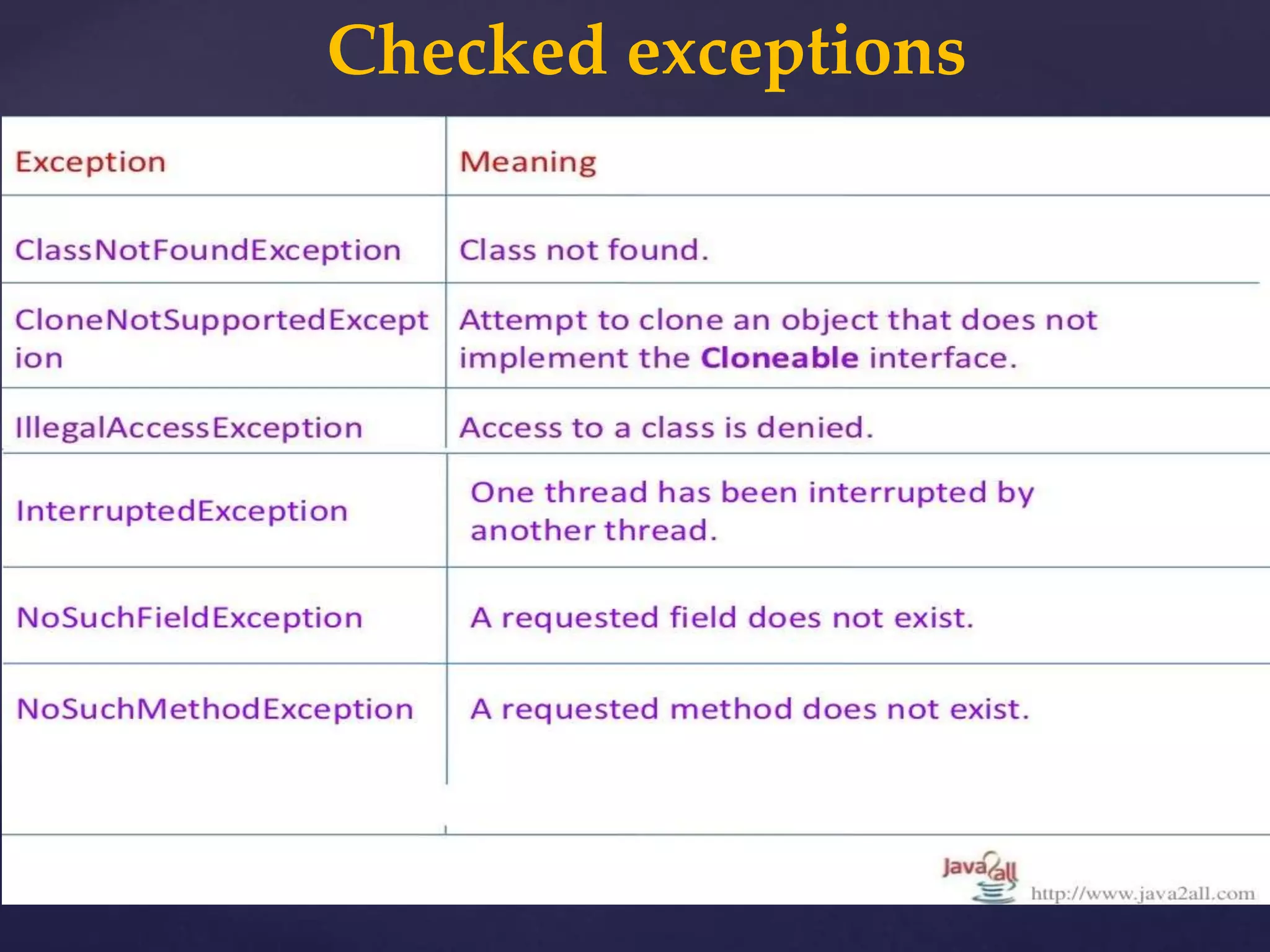 Checked exceptions

| Exception | Meaning |
|---|---|
| ClassNotFoundException | Class not found. |
| CloneNotSupportedException | Attempt to clone an object that does not implement the **Cloneable** interface. |
| IllegalAccessException | Access to a class is denied. |
| InterruptedException | One thread has been interrupted by another thread. |
| NoSuchFieldException | A requested field does not exist. |
| NoSuchMethodException | A requested method does not exist. |

Java2all
http://www.java2all.com